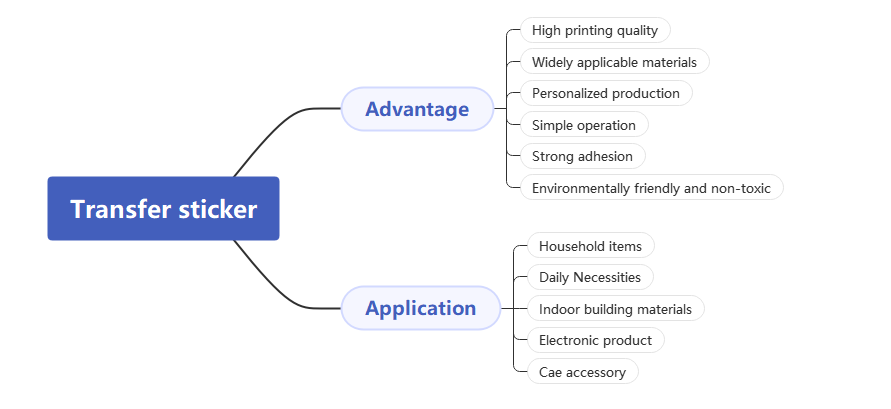 Transfer sticker

Advantage

High printing quality

Widely applicable materials

Personalized production

Simple operation

Strong adhesion

Environmentally friendly and non-toxic

Application

Household items

Daily Necessities

Indoor building materials

Electronic product

Cae accessory